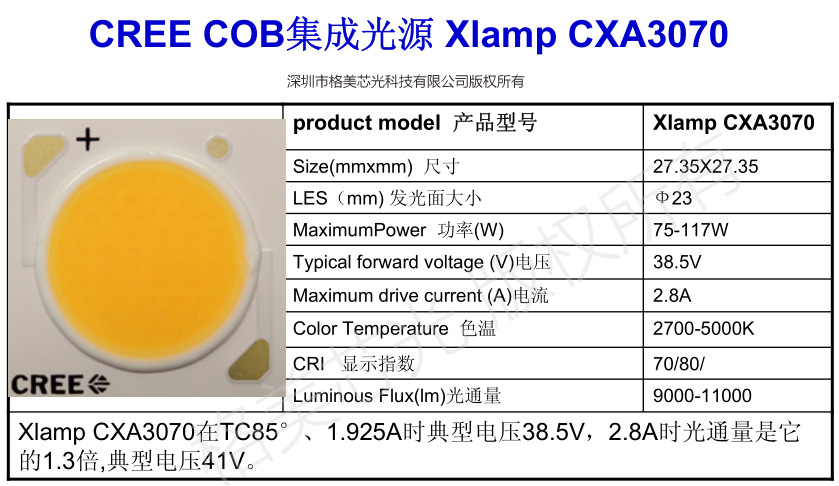 CREE COB集成光源 Xlamp CXA3070

深圳市格美芯光科技有限公司版权所有

+

CREE

| product model 产品型号 | Xlamp CXA3070 |
|---|---|
| Size(mmxmm) 尺寸 | 27.35X27.35 |
| LES（mm) 发光面大小 | Φ23 |
| MaximumPower 功率(W) | 75-117W |
| Typical forward voltage (V)电压 | 38.5V |
| Maximum drive current (A)电流 | 2.8A |
| Color Temperature 色温 | 2700-5000K |
| CRI 显示指数 | 70/80/ |
| Luminous Flux(lm)光通量 | 9000-11000 |

Xlamp CXA3070在TC85°、1.925A时典型电压38.5V，2.8A时光通量是它的1.3倍,典型电压41V。

格美芯光版权所有